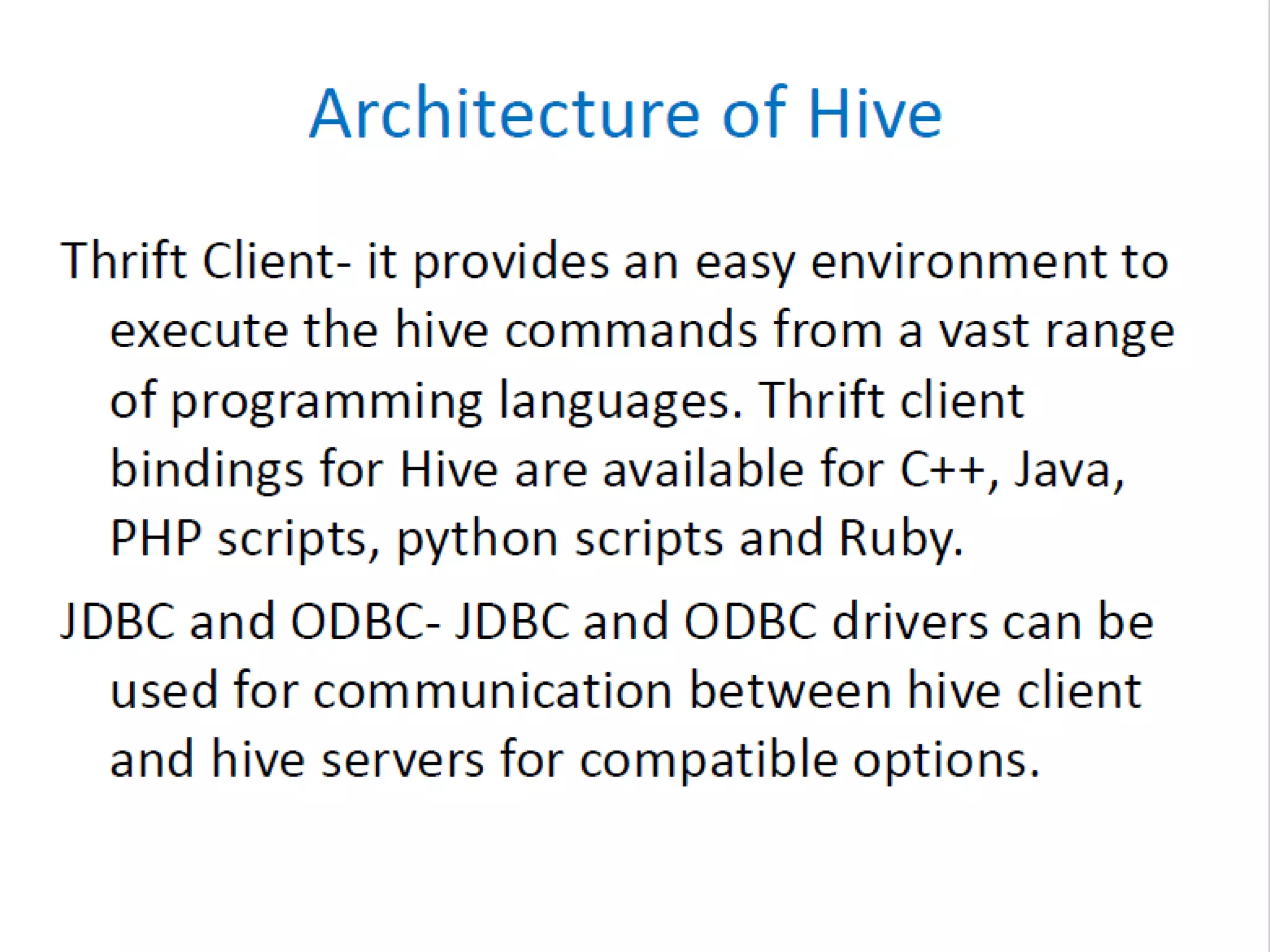 Architecture of Hive

Thrift Client- it provides an easy environment to execute the hive commands from a vast range of programming languages. Thrift client bindings for Hive are available for C++, Java, PHP scripts, python scripts and Ruby.

JDBC and ODBC- JDBC and ODBC drivers can be used for communication between hive client and hive servers for compatible options.